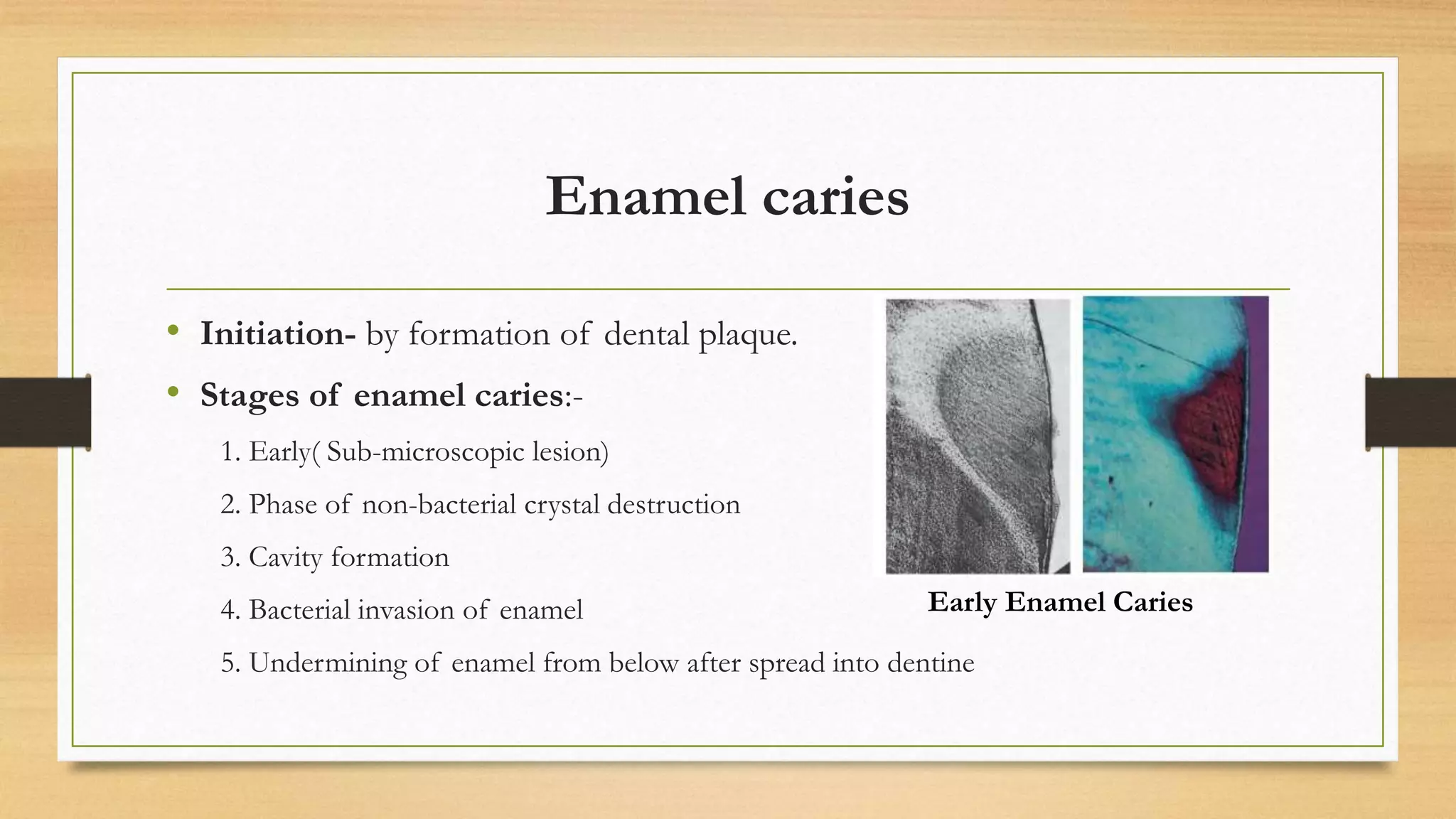 Enamel caries

• Initiation- by formation of dental plaque.
• Stages of enamel caries:-
1. Early( Sub-microscopic lesion)
2. Phase of non-bacterial crystal destruction
3. Cavity formation
4. Bacterial invasion of enamel
5. Undermining of enamel from below after spread into dentine

Early Enamel Caries